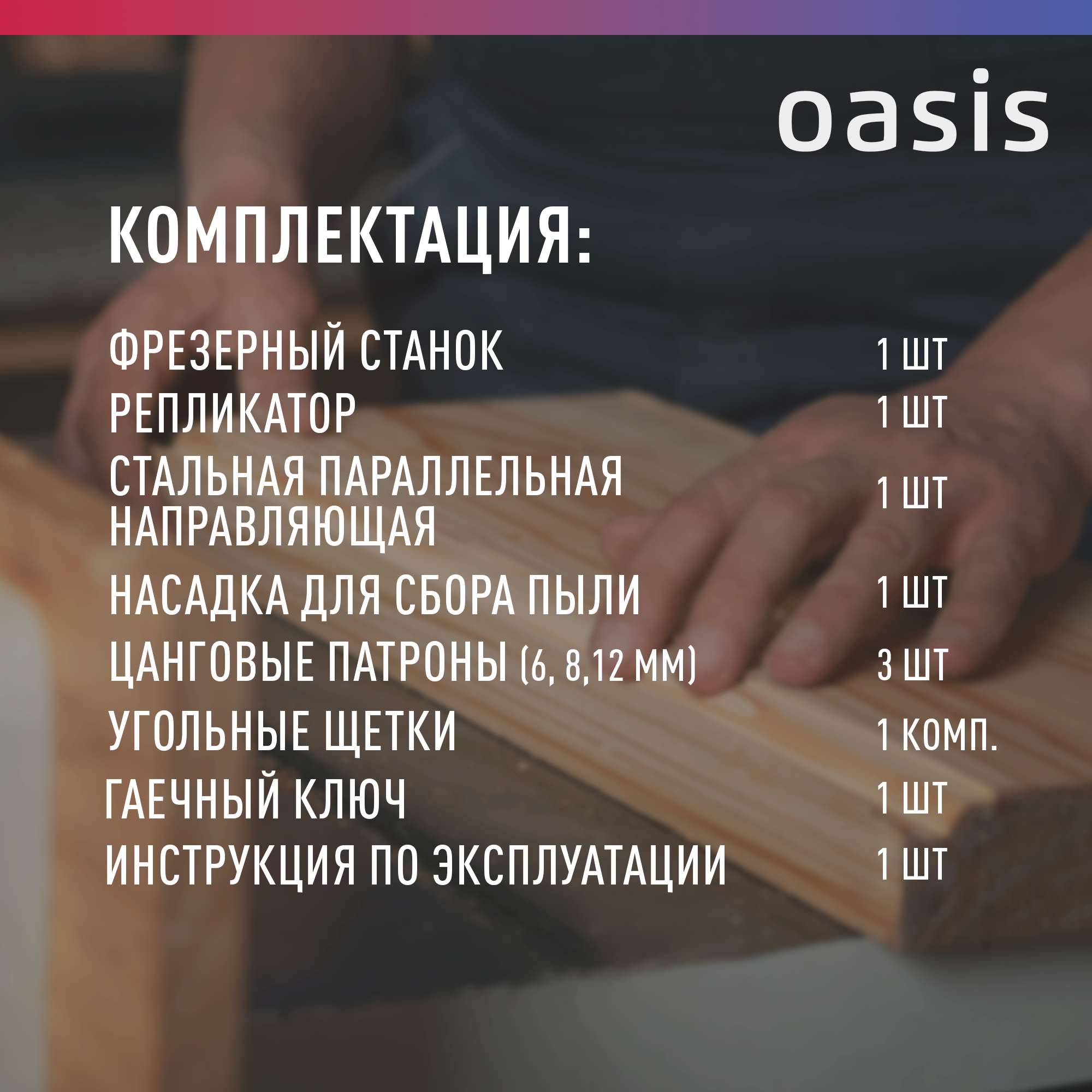 oasis

КОМПЛЕКТАЦИЯ:

| | |
|---|---|
| ФРЕЗЕРНЫЙ СТАНОК | 1 ШТ |
| РЕПЛИКАТОР | 1 ШТ |
| СТАЛЬНАЯ ПАРАЛЛЕЛЬНАЯ НАПРАВЛЯЮЩАЯ | 1 ШТ |
| НАСАДКА ДЛЯ СБОРА ПЫЛИ | 1 ШТ |
| ЦАНГОВЫЕ ПАТРОНЫ (6, 8,12 ММ) | 3 ШТ |
| УГОЛЬНЫЕ ЩЕТКИ | 1 КОМП. |
| ГАЕЧНЫЙ КЛЮЧ | 1 ШТ |
| ИНСТРУКЦИЯ ПО ЭКСПЛУАТАЦИИ | 1 ШТ |